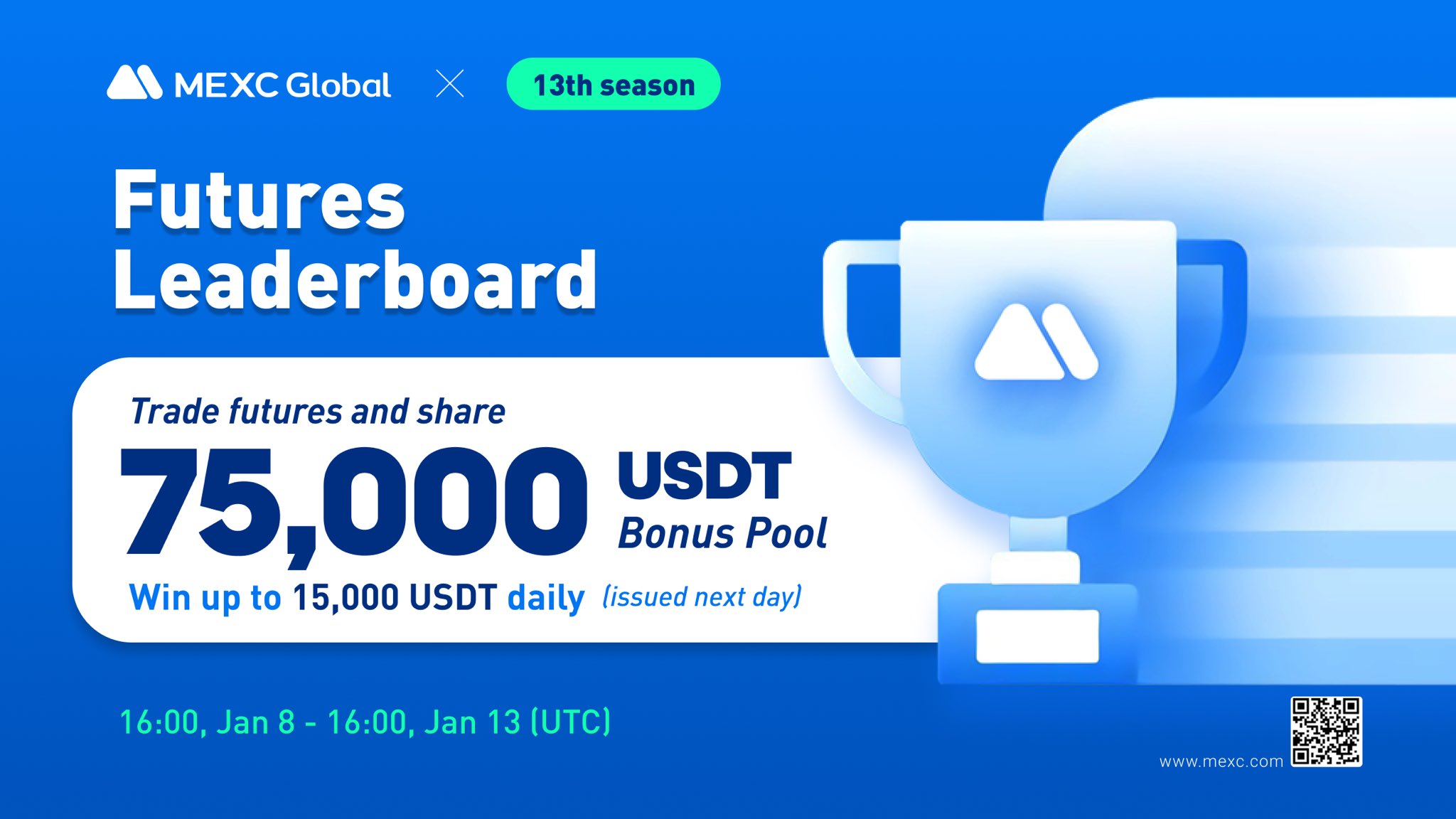 MEXC Global × 13th season

Futures Leaderboard

Trade futures and share

75,000 USDT Bonus Pool

Win up to 15,000 USDT daily (issued next day)

16:00, Jan 8 - 16:00, Jan 13 (UTC)

www.mexc.com